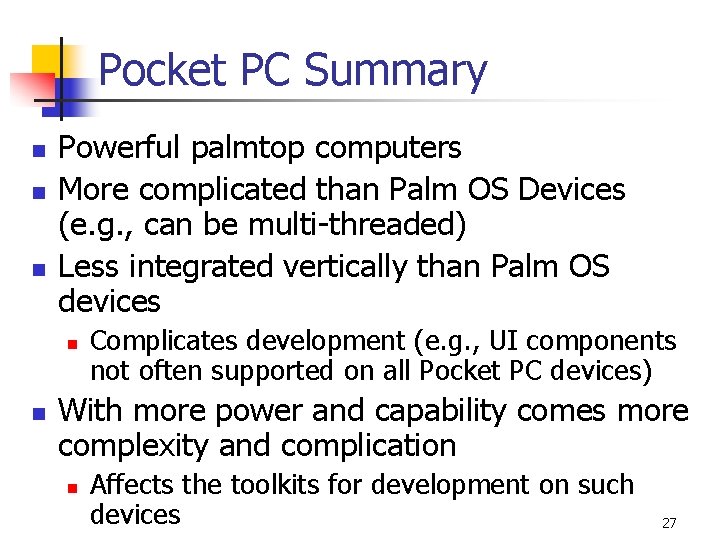 Pocket PC Summary

- Powerful palmtop computers
- More complicated than Palm OS Devices (e.g., can be multi-threaded)
- Less integrated vertically than Palm OS devices
  - Complicates development (e.g., UI components not often supported on all Pocket PC devices)
- With more power and capability comes more complexity and complication
  - Affects the toolkits for development on such devices

27